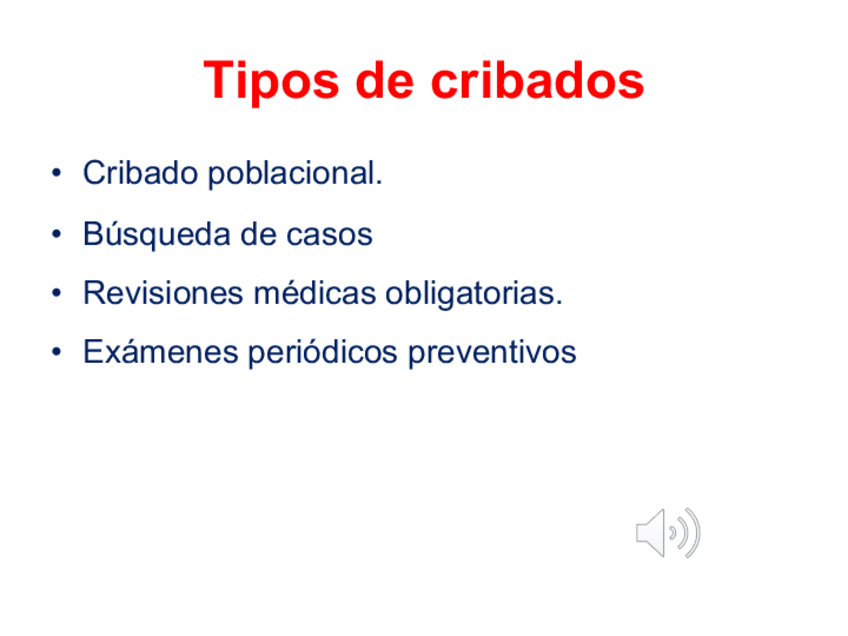 Tipos de cribados

• Cribado poblacional.
• Búsqueda de casos
• Revisiones médicas obligatorias.
• Exámenes periódicos preventivos